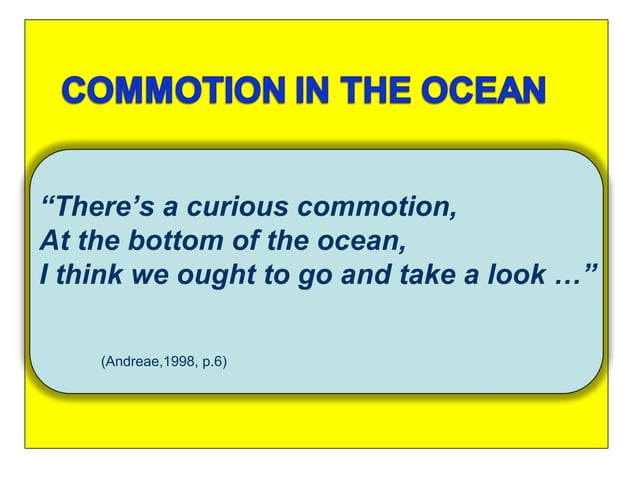 COMMOTION IN THE OCEAN

“There’s a curious commotion,
At the bottom of the ocean,
I think we ought to go and take a look …”

(Andreae,1998, p.6)